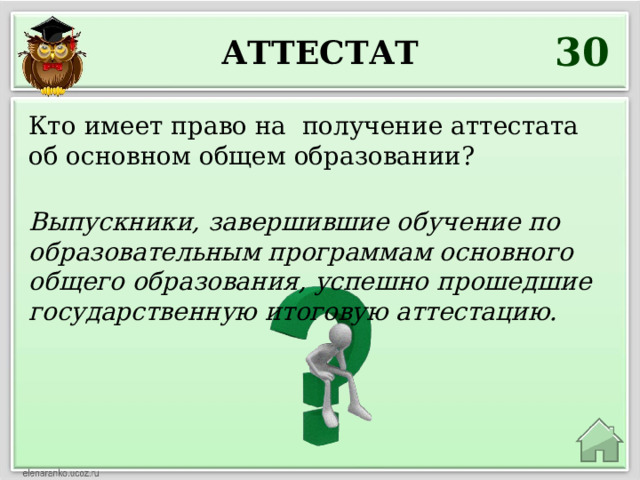 АТТЕСТАТ

30

Кто имеет право на получение аттестата об основном общем образовании?

Выпускники, завершившие обучение по образовательным программам основного общего образования, успешно прошедшие государственную итоговую аттестацию.

elenaranko.ucoz.ru